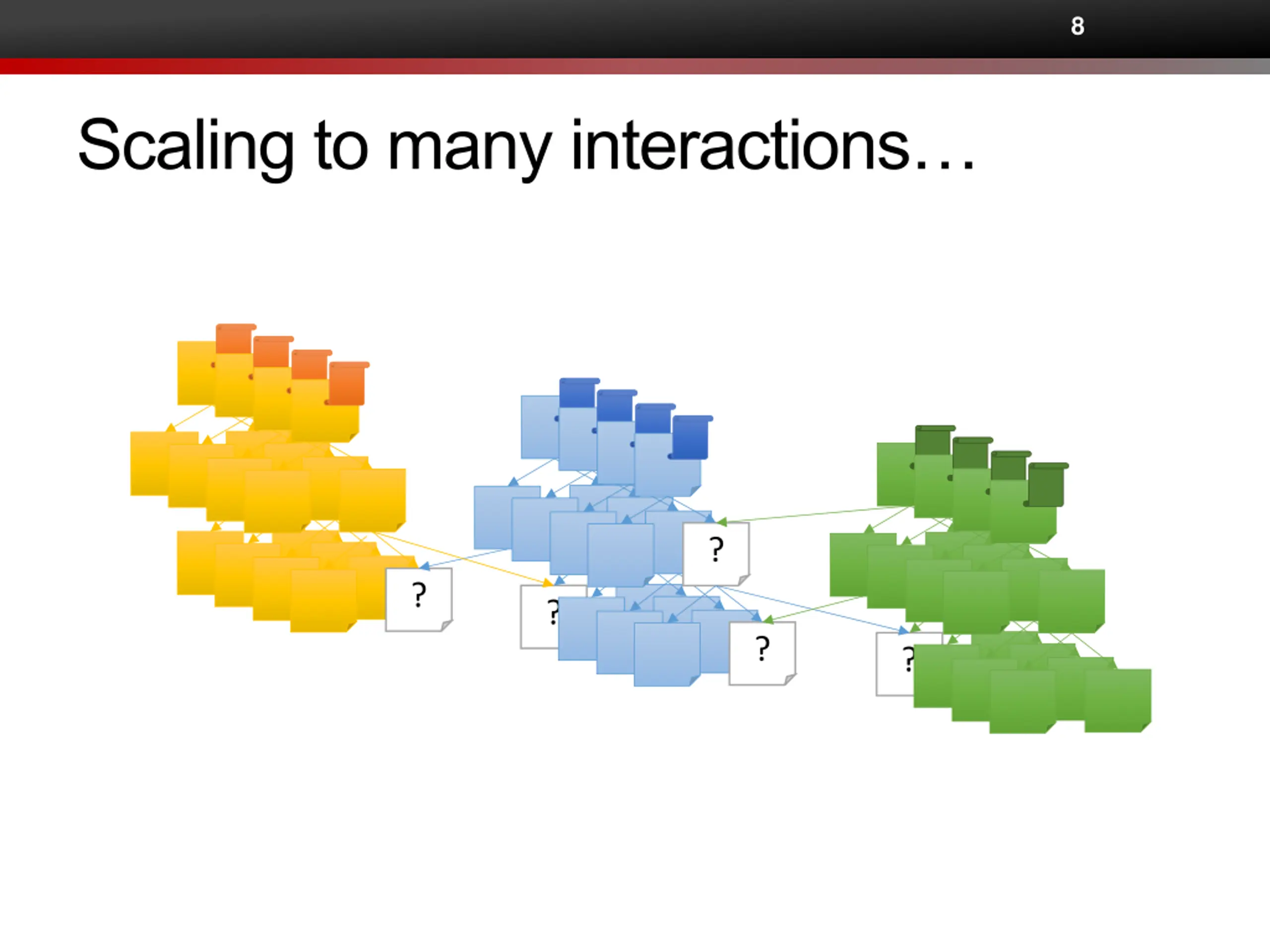 8

Scaling to many interactions…

?

?

?

?

?